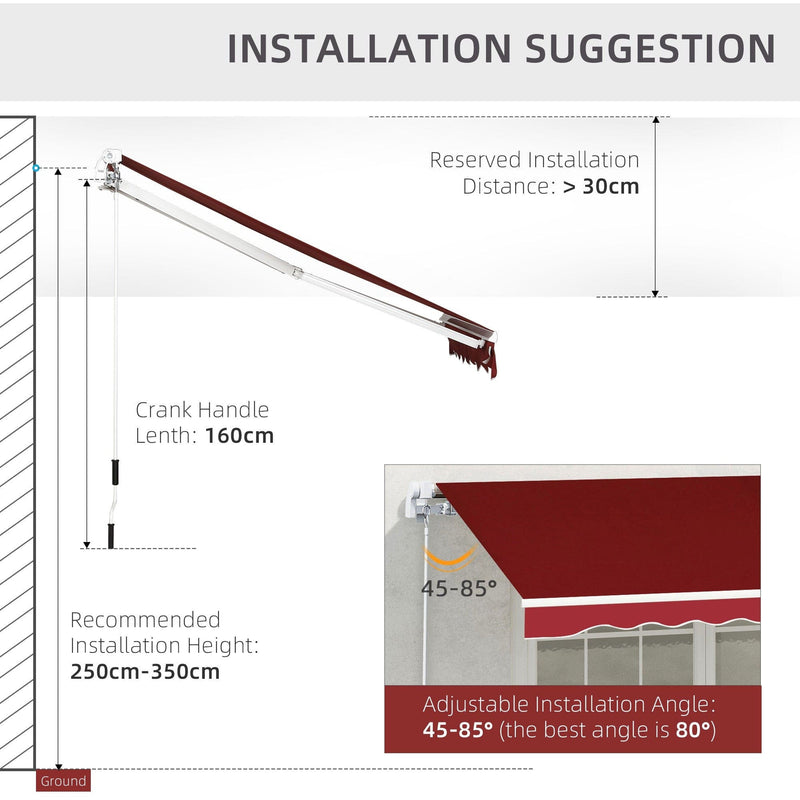 INSTALLATION SUGGESTION

Reserved Installation Distance: > 30cm

Crank Handle Lenth: 160cm

Recommended Installation Height: 250cm-350cm

45-85°

Adjustable Installation Angle: 45-85° (the best angle is 80°)

Ground